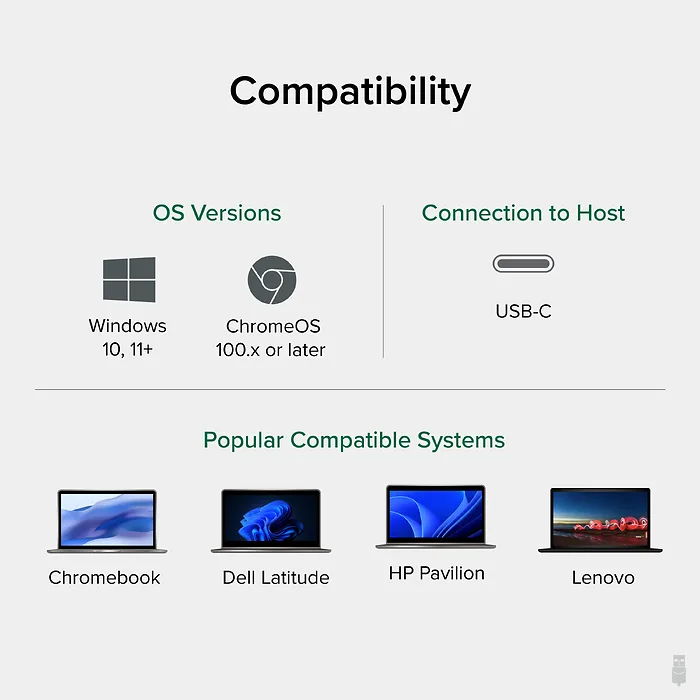 Compatibility

OS Versions

Windows 10, 11+

ChromeOS 100.x or later

Connection to Host

USB-C

Popular Compatible Systems

Chromebook

Dell Latitude

HP Pavilion

Lenovo